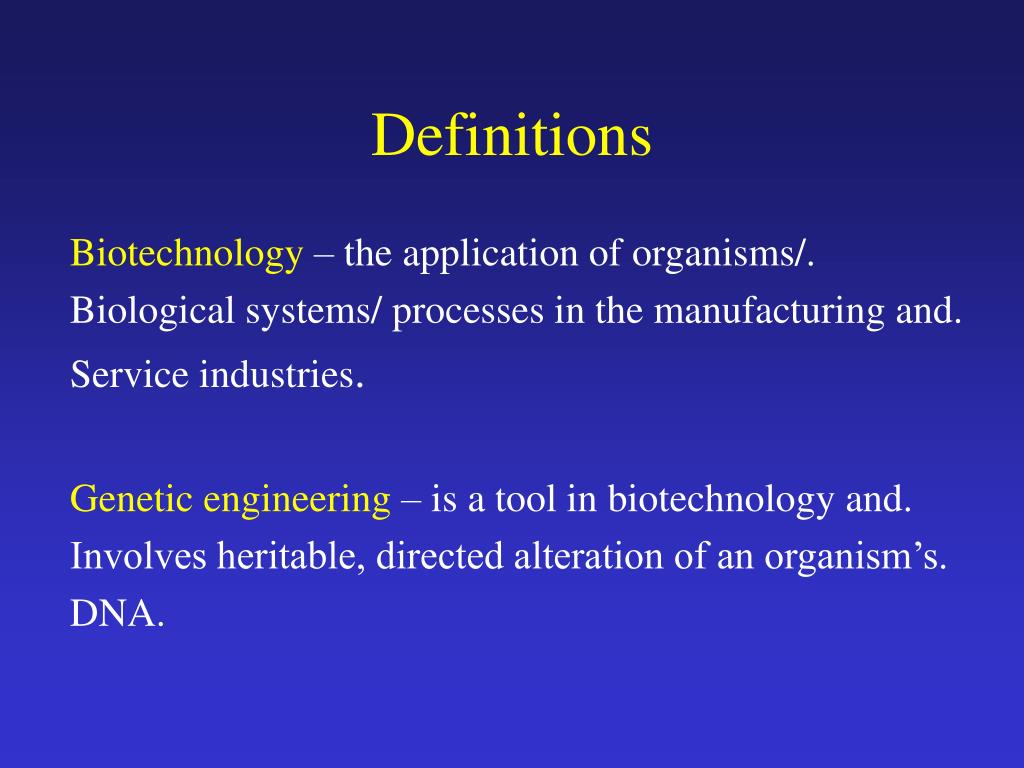 Definitions

Biotechnology – the application of organisms/. Biological systems/ processes in the manufacturing and. Service industries.

Genetic engineering – is a tool in biotechnology and. Involves heritable, directed alteration of an organism's. DNA.